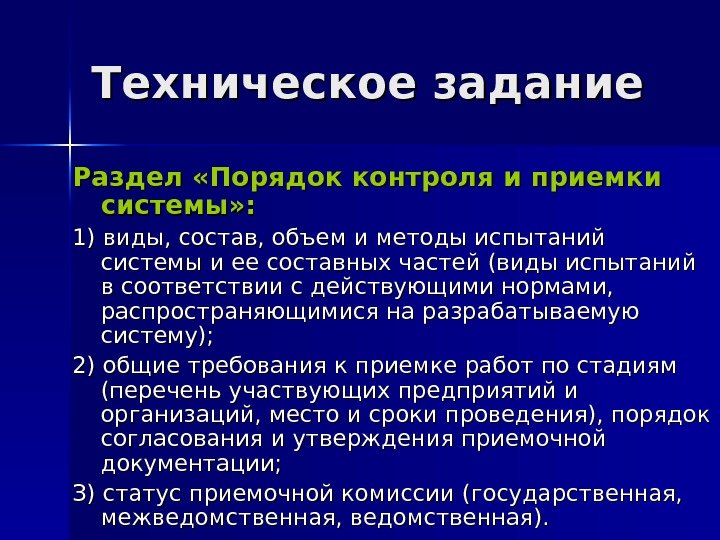 Техническое задание

Раздел «Порядок контроля и приемки системы»:

1) виды, состав, объем и методы испытаний системы и ее составных частей (виды испытаний в соответствии с действующими нормами, распространяющимися на разрабатываемую систему);

2) общие требования к приемке работ по стадиям (перечень участвующих предприятий и организаций, место и сроки проведения), порядок согласования и утверждения приемочной документации;

3) статус приемочной комиссии (государственная, межведомственная, ведомственная).